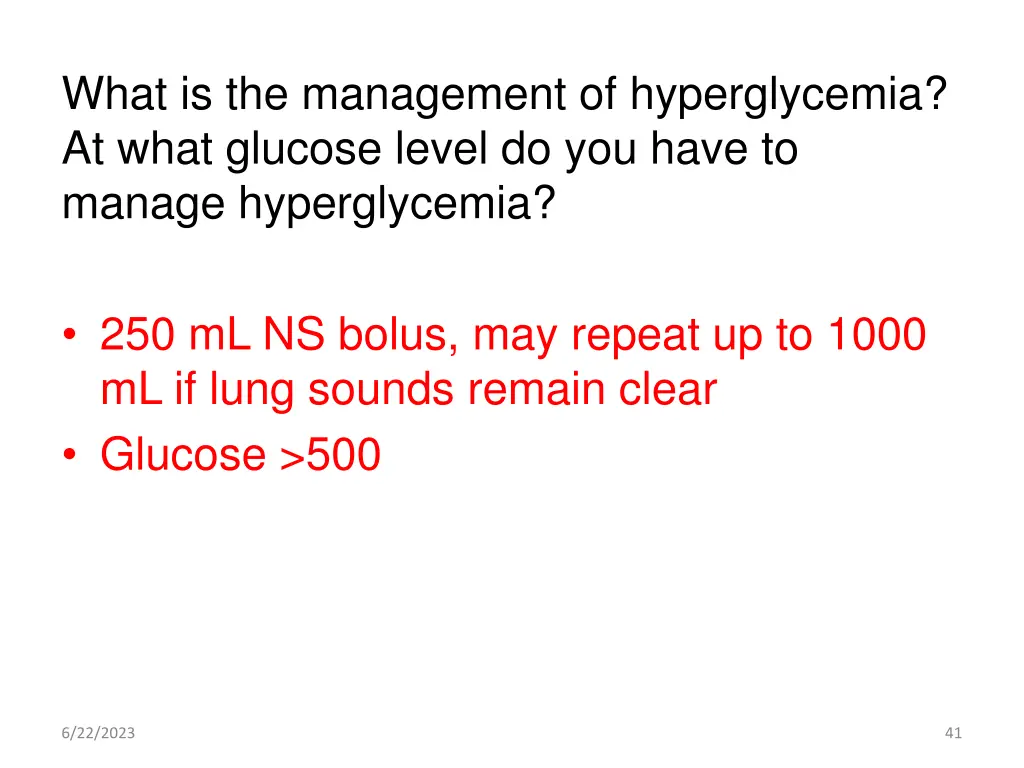 What is the management of hyperglycemia? At what glucose level do you have to manage hyperglycemia?

• 250 mL NS bolus, may repeat up to 1000 mL if lung sounds remain clear
• Glucose >500

6/22/2023

41